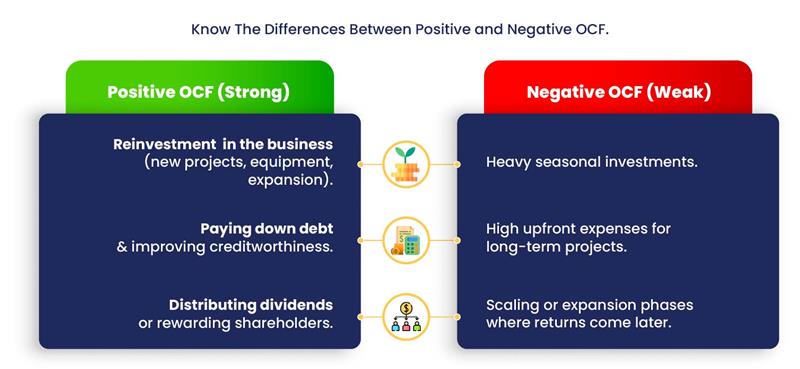 Know The Differences Between Positive and Negative OCF.

Positive OCF (Strong)

Reinvestment in the business (new projects, equipment, expansion).

Paying down debt & improving creditworthiness.

Distributing dividends or rewarding shareholders.

Negative OCF (Weak)

Heavy seasonal investments.

High upfront expenses for long-term projects.

Scaling or expansion phases where returns come later.